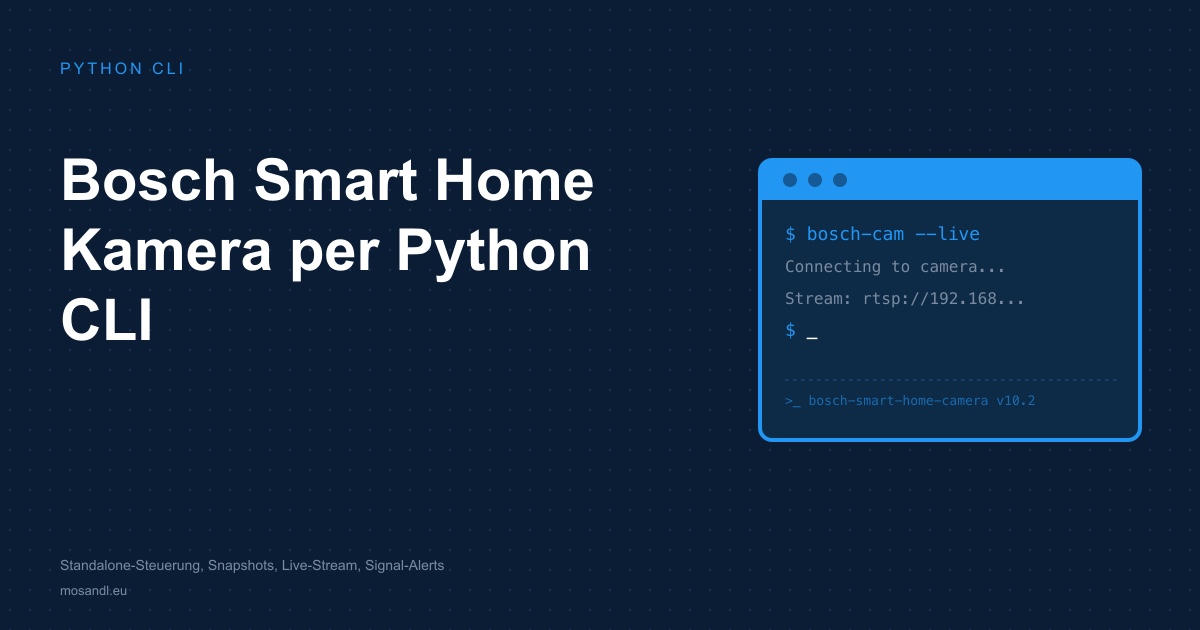 PYTHON CLI

Bosch Smart Home Kamera per Python CLI

$ bosch-cam --live
Connecting to camera...
Stream: rtsp://192.168...
$ _

>_ bosch-smart-home-camera v10.2

Standalone-Steuerung, Snapshots, Live-Stream, Signal-Alerts

mosandl.eu